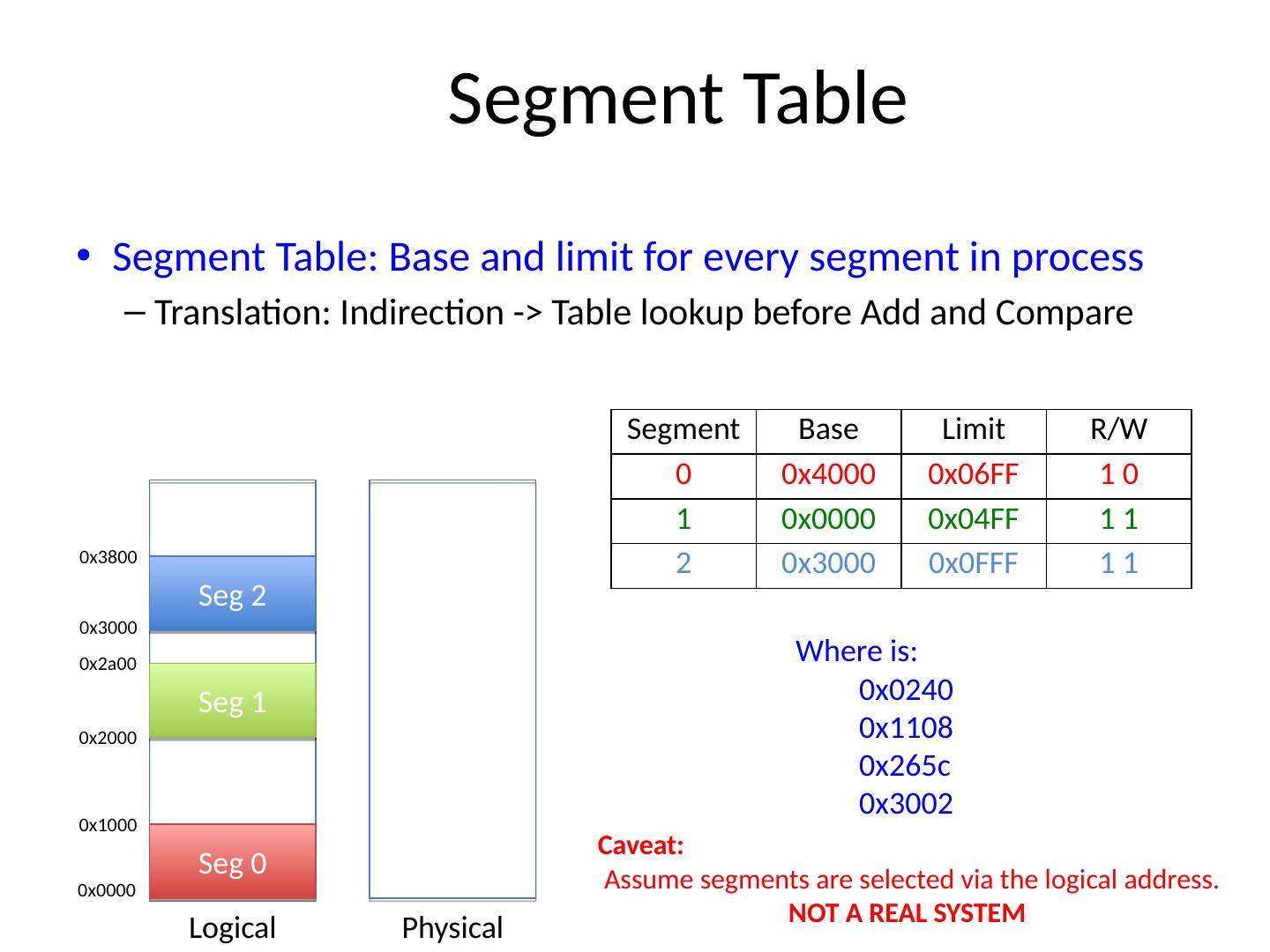 Segment Table

• Segment Table: Base and limit for every segment in process
 – Translation: Indirection -> Table lookup before Add and Compare

| Segment | Base | Limit | R/W |
|---|---|---|---|
| 0 | 0x4000 | 0x06FF | 1 0 |
| 1 | 0x0000 | 0x04FF | 1 1 |
| 2 | 0x3000 | 0x0FFF | 1 1 |

0x3800
Seg 2
0x3000
0x2a00
Seg 1
0x2000
0x1000
Seg 0
0x0000
Logical
Physical

Where is:
0x0240
0x1108
0x265c
0x3002

Caveat:
Assume segments are selected via the logical address.
NOT A REAL SYSTEM